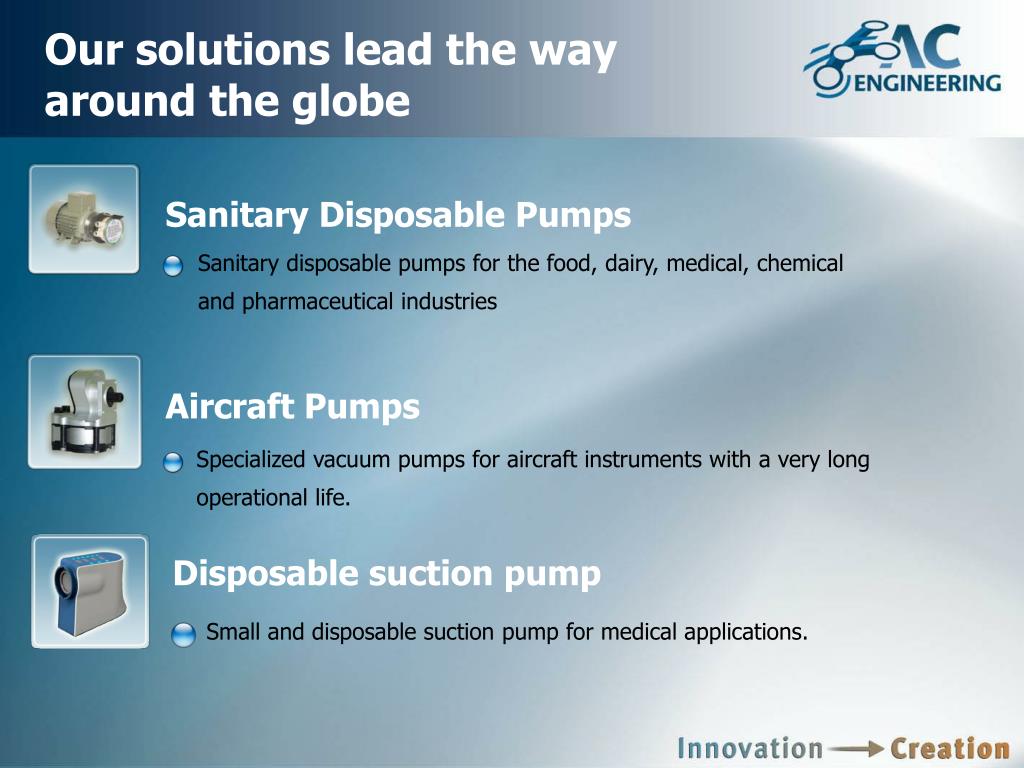 Our solutions lead the way around the globe

AC ENGINEERING

Sanitary Disposable Pumps

Sanitary disposable pumps for the food, dairy, medical, chemical and pharmaceutical industries

Aircraft Pumps

Specialized vacuum pumps for aircraft instruments with a very long operational life.

Disposable suction pump

Small and disposable suction pump for medical applications.

Innovation Creation